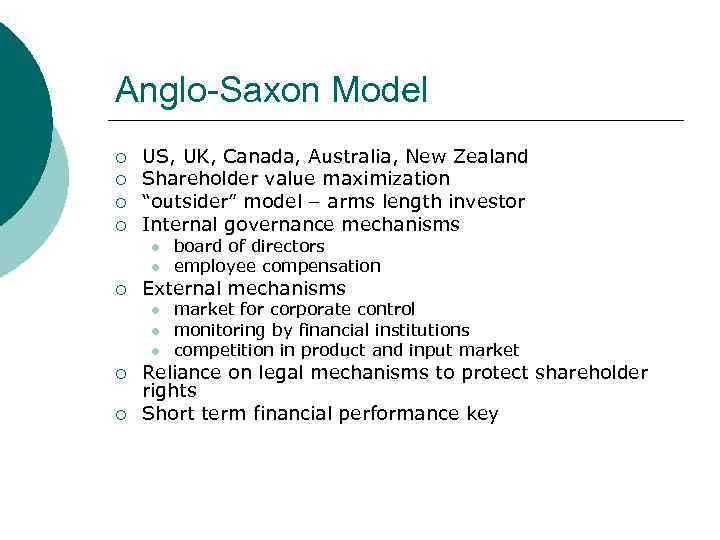 Anglo-Saxon Model

- US, UK, Canada, Australia, New Zealand
- Shareholder value maximization
- “outsider” model – arms length investor
- Internal governance mechanisms
  - board of directors
  - employee compensation
- External mechanisms
  - market for corporate control
  - monitoring by financial institutions
  - competition in product and input market
- Reliance on legal mechanisms to protect shareholder rights
- Short term financial performance key